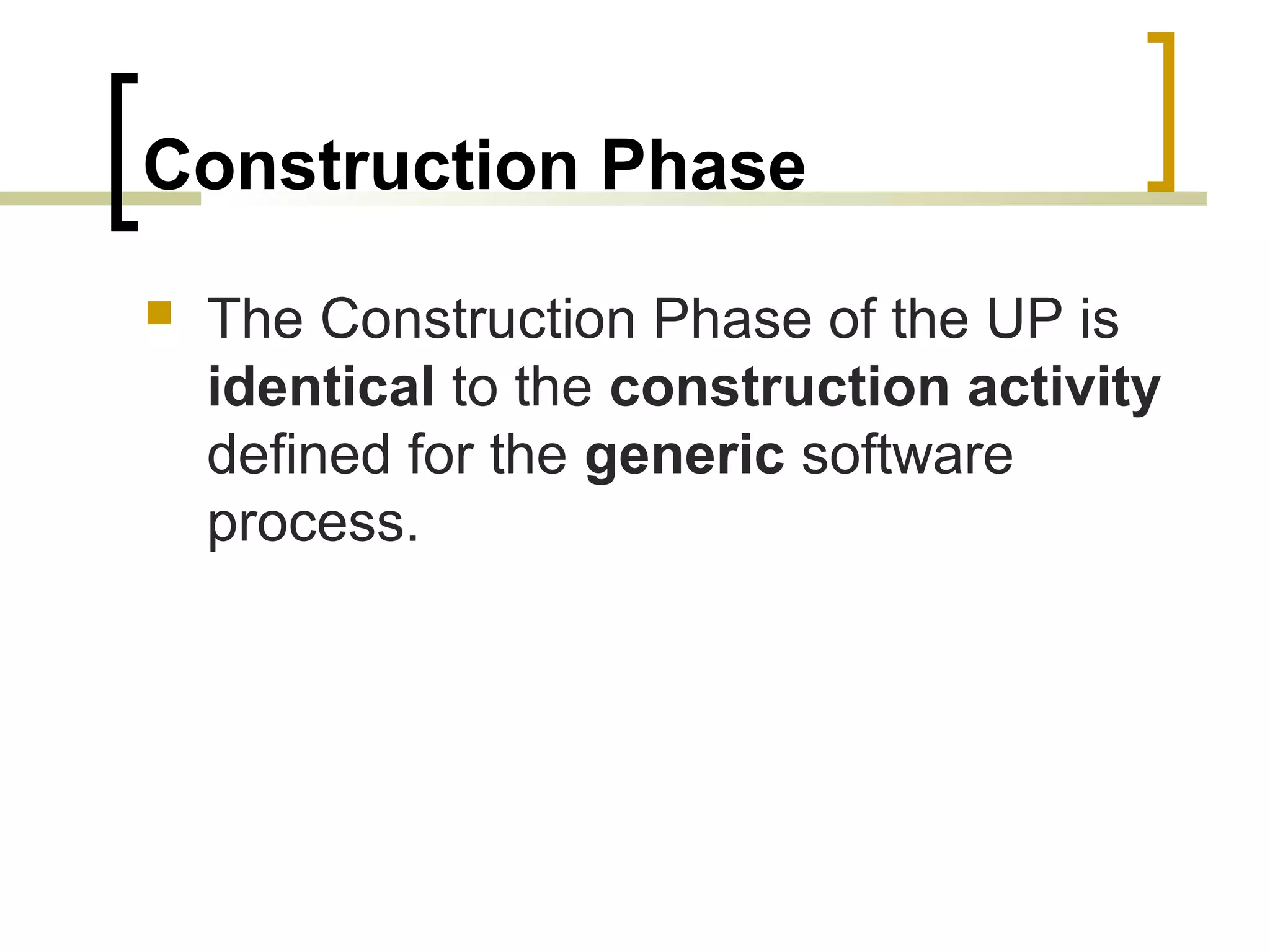 Construction Phase

The Construction Phase of the UP is identical to the construction activity defined for the generic software process.